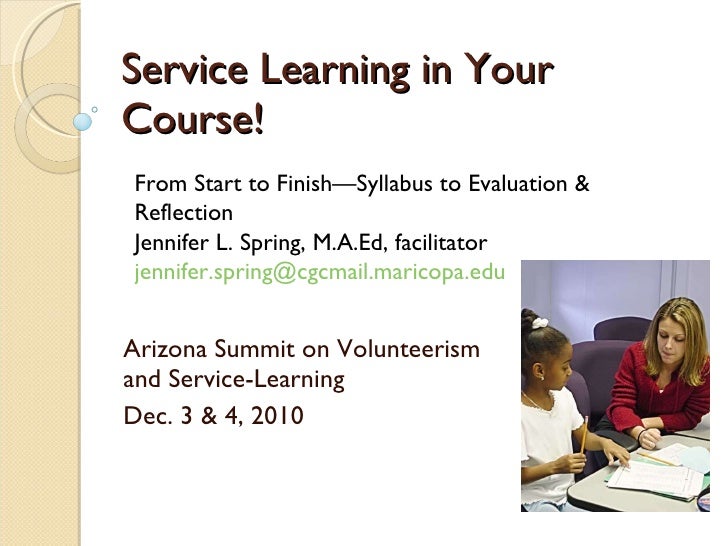 Service Learning in Your Course!

From Start to Finish—Syllabus to Evaluation & Reflection
Jennifer L. Spring, M.A.Ed, facilitator
jennifer.spring@cgcmail.maricopa.edu

Arizona Summit on Volunteerism and Service-Learning
Dec. 3 & 4, 2010